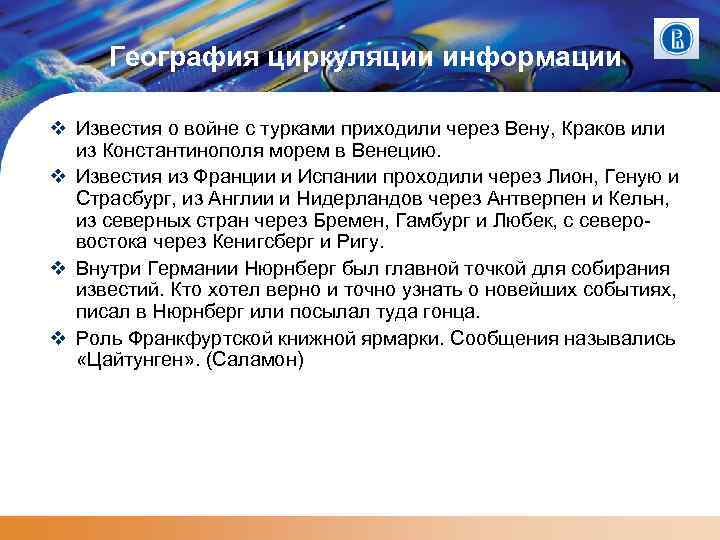 География циркуляции информации

❖ Известия о войне с турками приходили через Вену, Краков или из Константинополя морем в Венецию.

❖ Известия из Франции и Испании проходили через Лион, Геную и Страсбург, из Англии и Нидерландов через Антверпен и Кельн, из северных стран через Бремен, Гамбург и Любек, с северо-востока через Кенигсберг и Ригу.

❖ Внутри Германии Нюрнберг был главной точкой для собирания известий. Кто хотел верно и точно узнать о новейших событиях, писал в Нюрнберг или посылал туда гонца.

❖ Роль Франкфуртской книжной ярмарки. Сообщения назывались «Цайтунген». (Саламон)